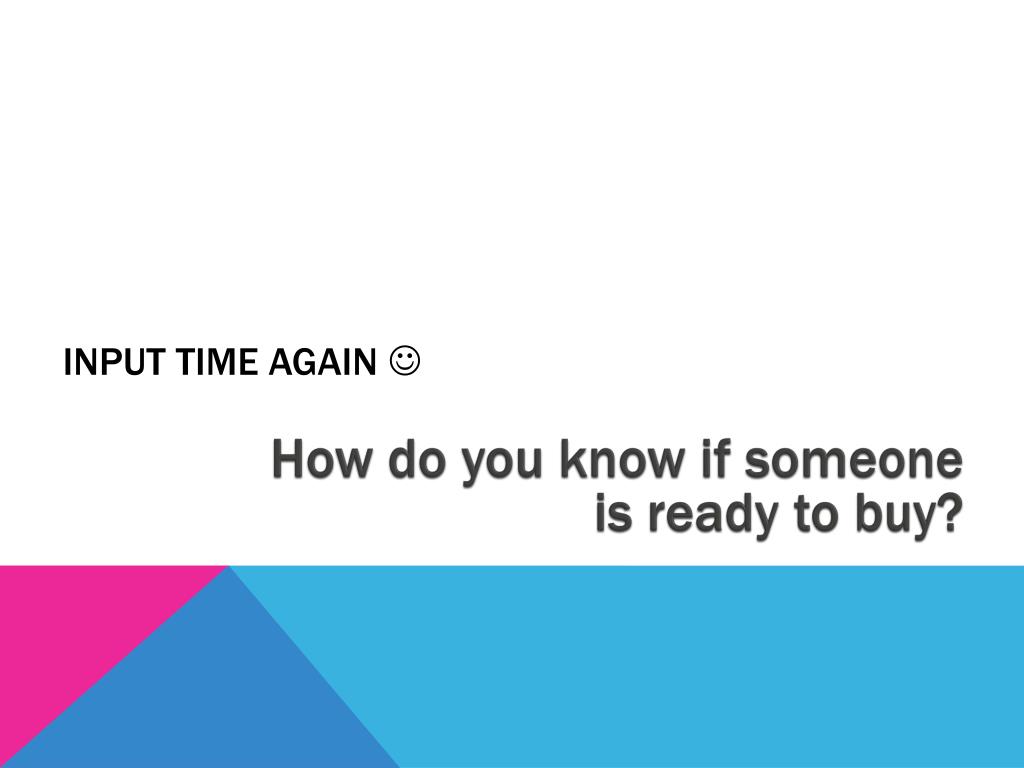 INPUT TIME AGAIN ☺

How do you know if someone is ready to buy?